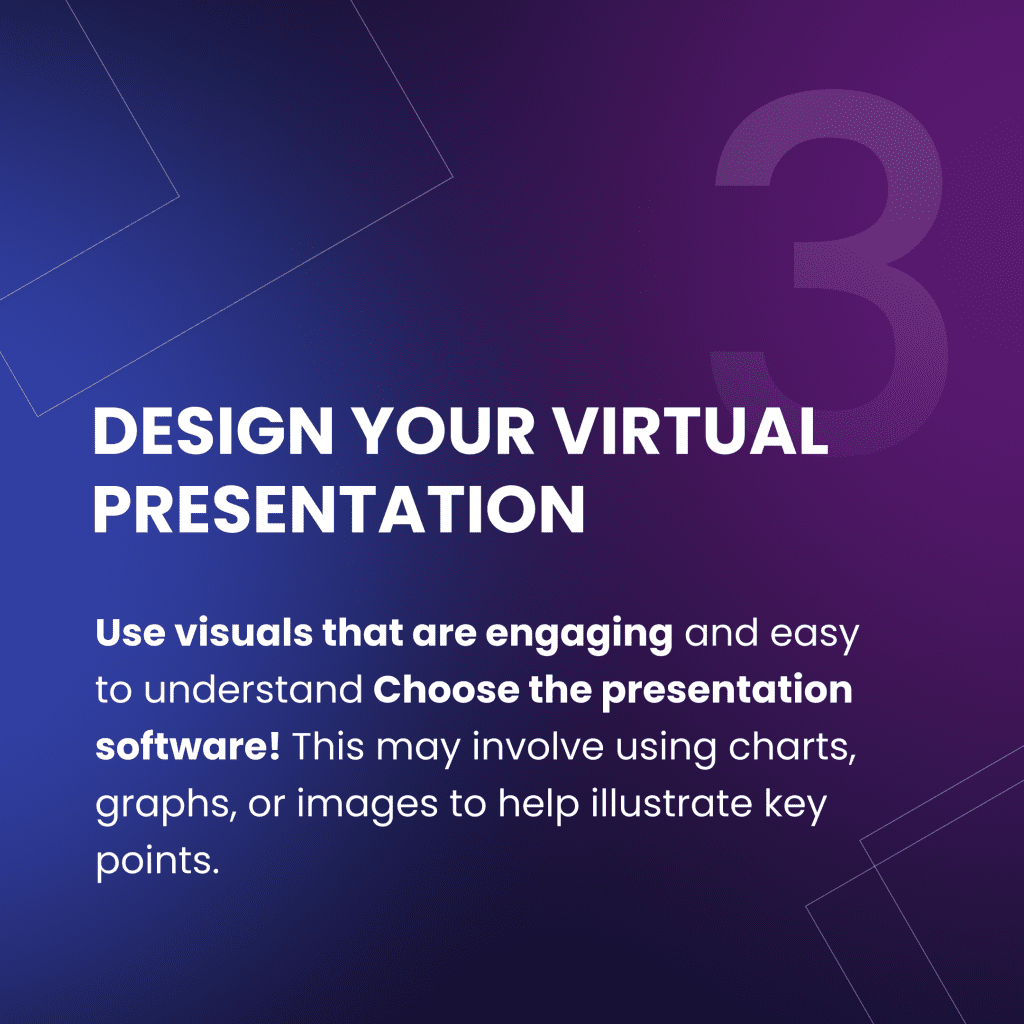 3

DESIGN YOUR VIRTUAL PRESENTATION

Use visuals that are engaging and easy to understand Choose the presentation software! This may involve using charts, graphs, or images to help illustrate key points.